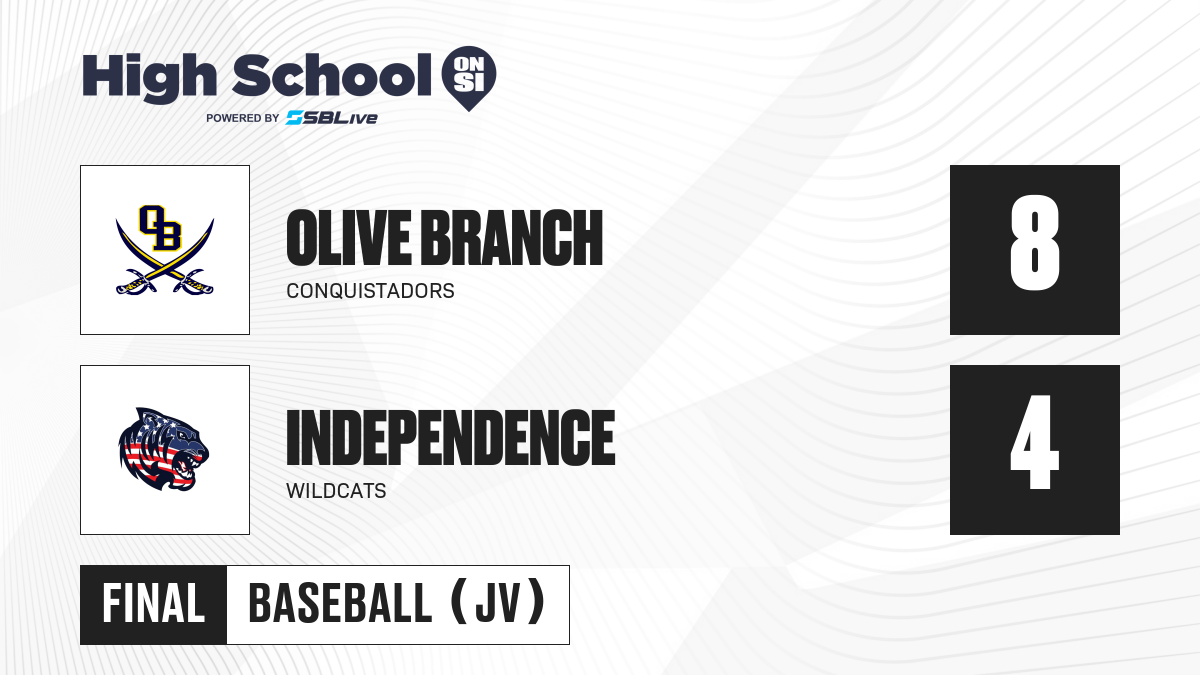 High School ON SI
POWERED BY SBLive

OB

OLIVE BRANCH
CONQUISTADORS

8

INDEPENDENCE
WILDCATS

4

FINAL BASEBALL (JV)